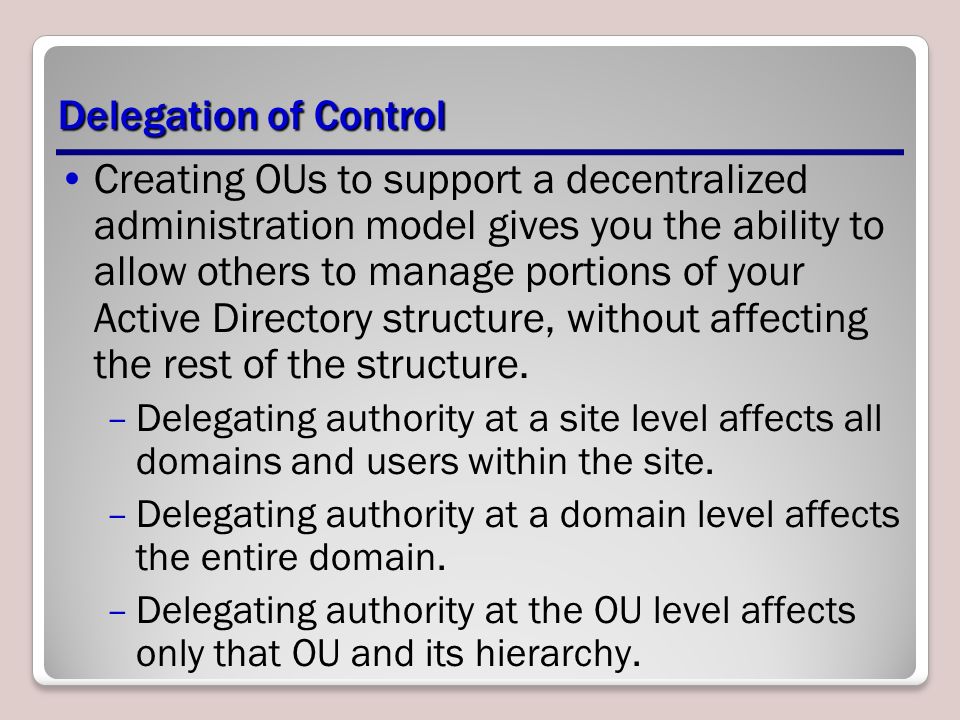 Delegation of Control

• Creating OUs to support a decentralized administration model gives you the ability to allow others to manage portions of your Active Directory structure, without affecting the rest of the structure.

– Delegating authority at a site level affects all domains and users within the site.

– Delegating authority at a domain level affects the entire domain.

– Delegating authority at the OU level affects only that OU and its hierarchy.